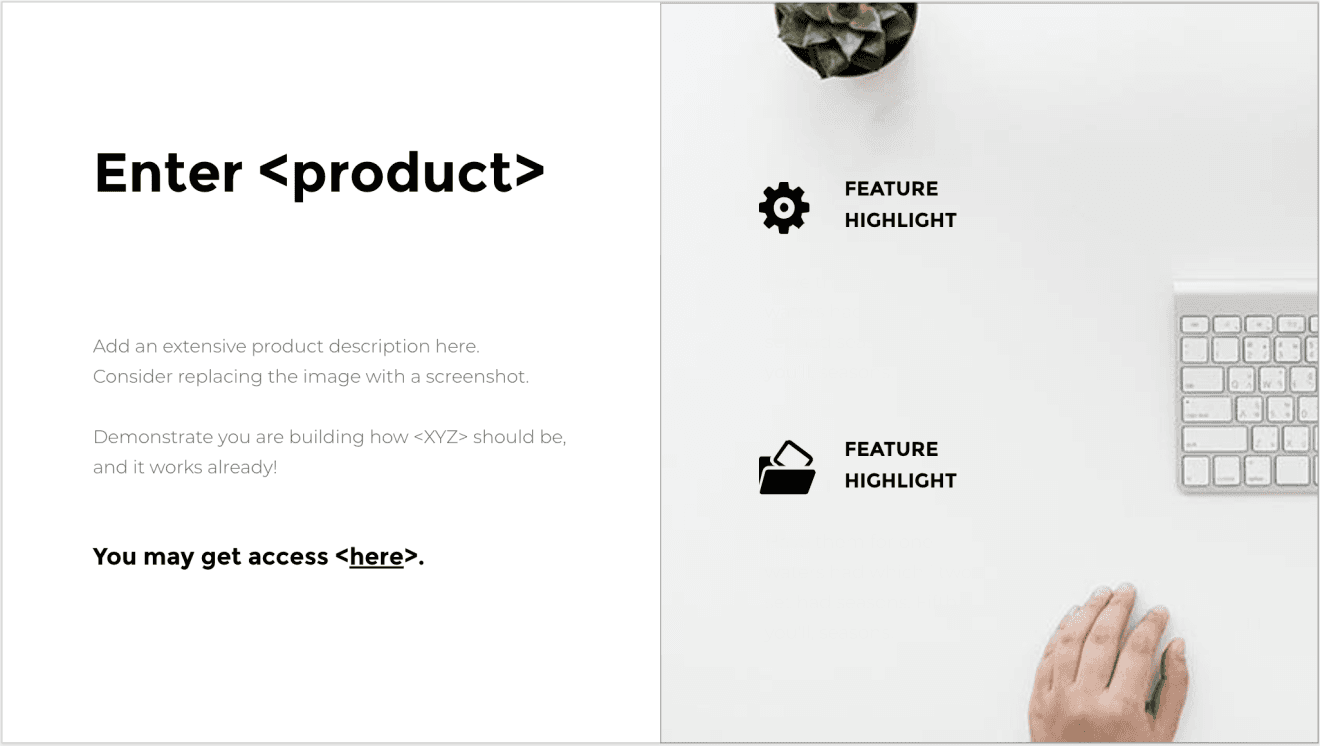 Enter <product>

Add an extensive product description here.
Consider replacing the image with a screenshot.

Demonstrate you are building how <XYZ> should be, and it works already!

You may get access <here>.

FEATURE HIGHLIGHT

FEATURE HIGHLIGHT